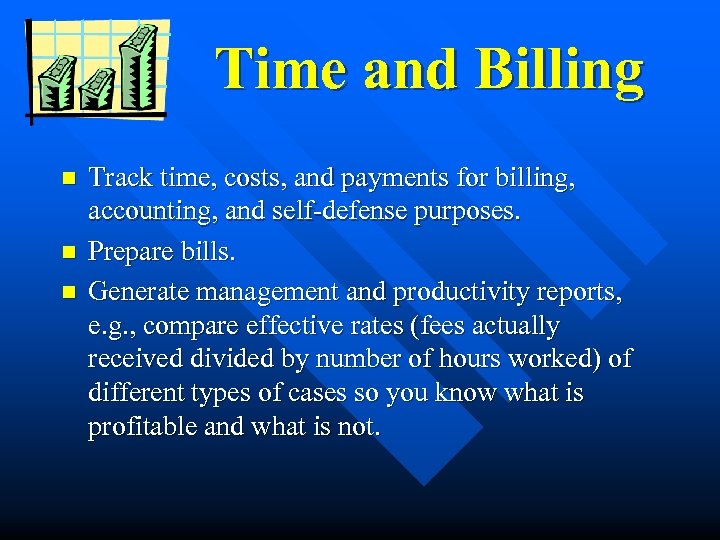 Time and Billing

- Track time, costs, and payments for billing, accounting, and self-defense purposes.
- Prepare bills.
- Generate management and productivity reports, e.g., compare effective rates (fees actually received divided by number of hours worked) of different types of cases so you know what is profitable and what is not.